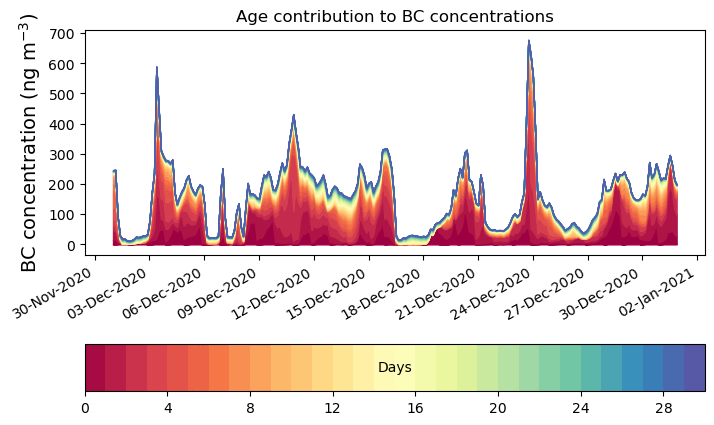 Age contribution to BC concentrations

BC concentration (ng m$^{-3}$)

700
600
500
400
300
200
100
0

30-Nov-2020
03-Dec-2020
06-Dec-2020
09-Dec-2020
12-Dec-2020
15-Dec-2020
18-Dec-2020
21-Dec-2020
24-Dec-2020
27-Dec-2020
30-Dec-2020
02-Jan-2021

Days

0
4
8
12
16
20
24
28